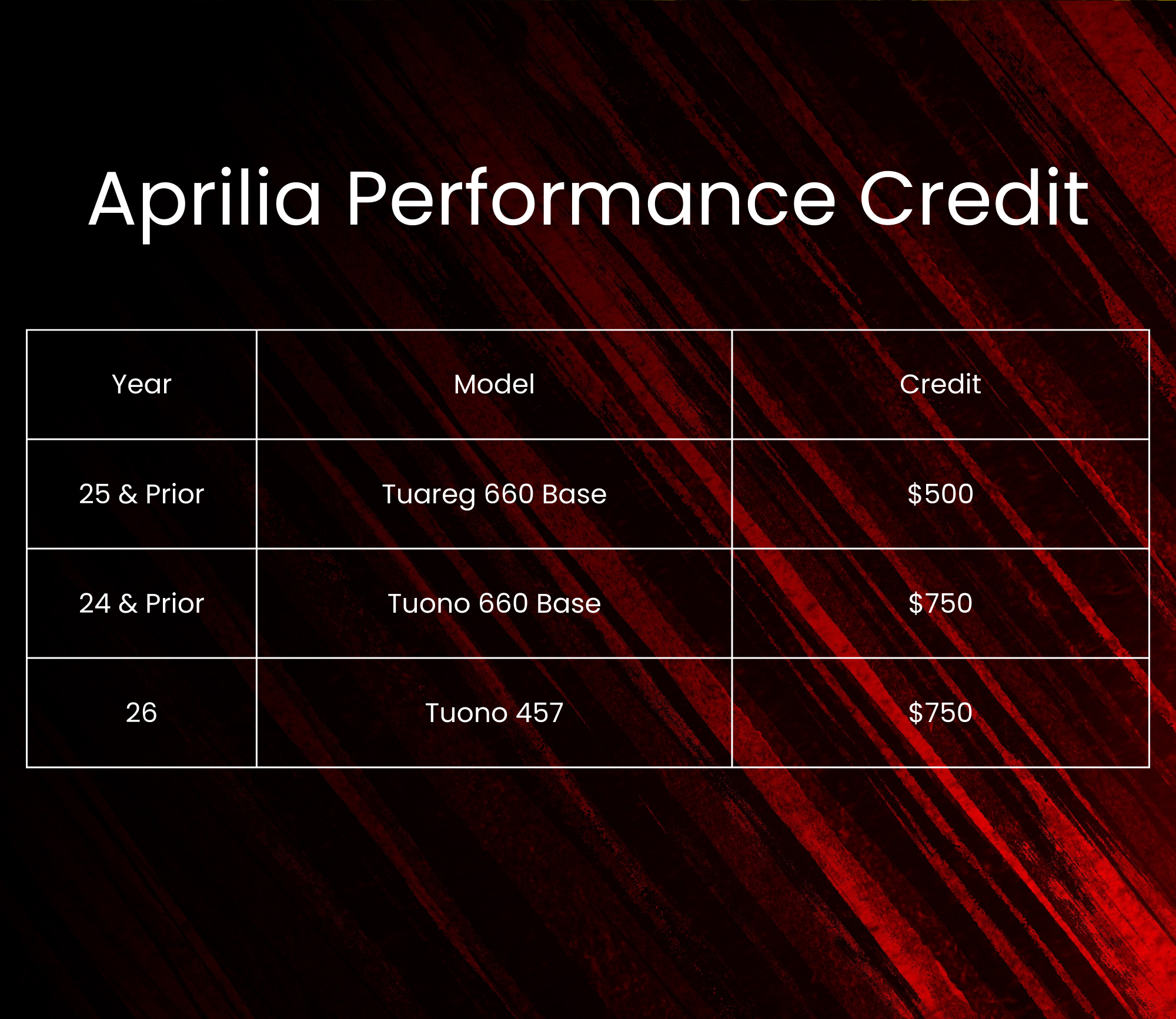 Aprilia Performance Credit

| Year | Model | Credit |
|---|---|---|
| 25 & Prior | Tuareg 660 Base | \$500 |
| 24 & Prior | Tuono 660 Base | \$750 |
| 26 | Tuono 457 | \$750 |